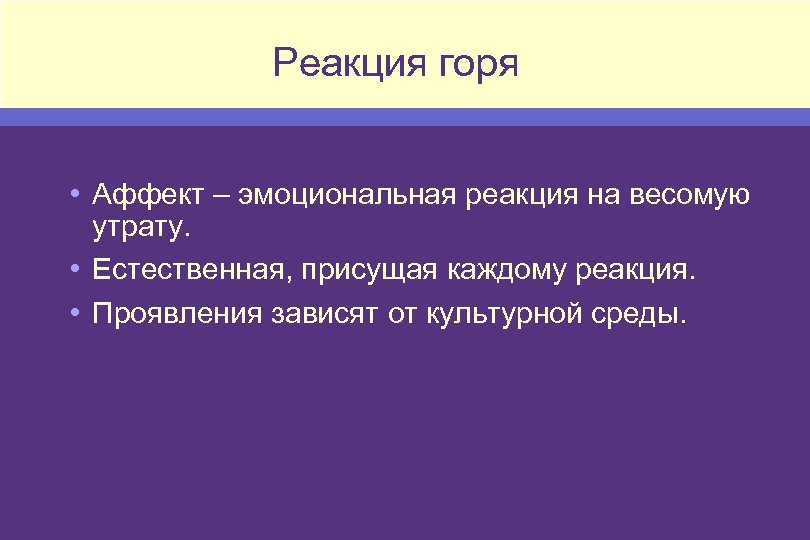 Реакция горя

• Аффект – эмоциональная реакция на весомую утрату.
• Естественная, присущая каждому реакция.
• Проявления зависят от культурной среды.